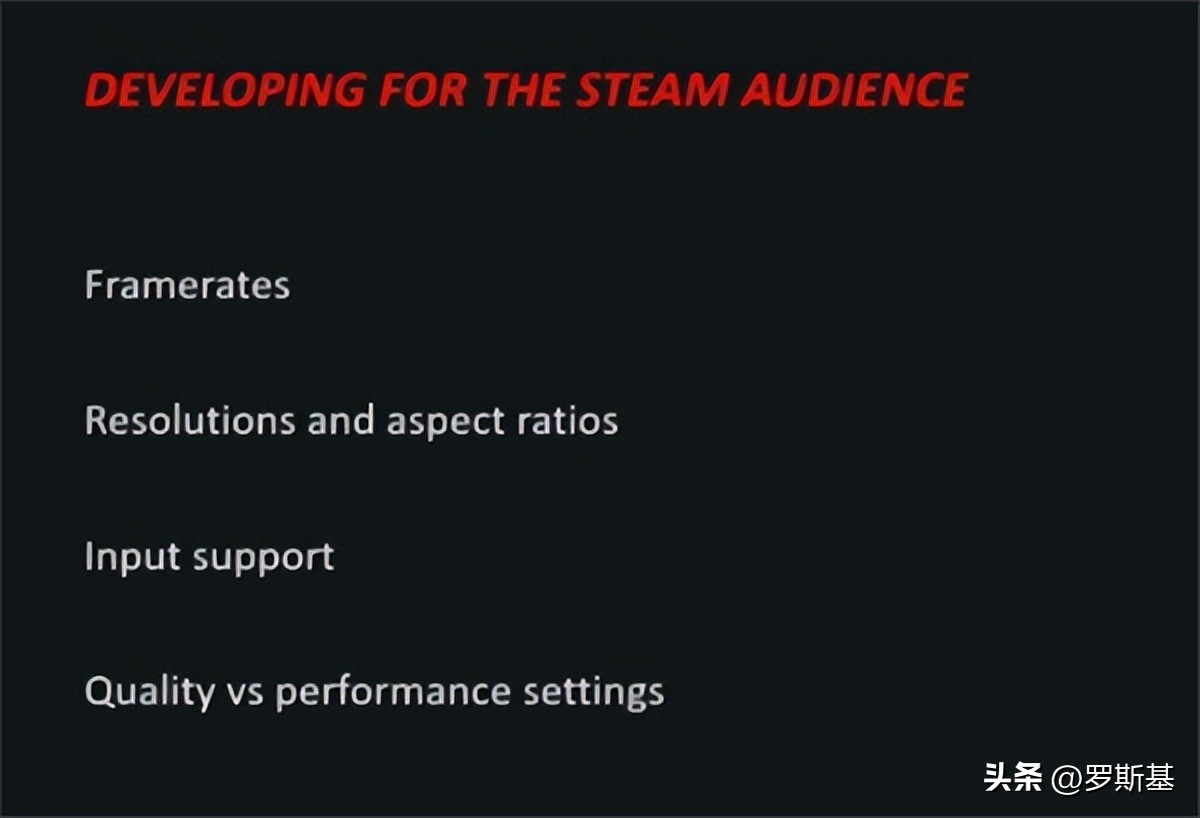 DEVELOPING FOR THE STEAM AUDIENCE

Framerates

Resolutions and aspect ratios

Input support

Quality vs performance settings

头条 @罗斯基